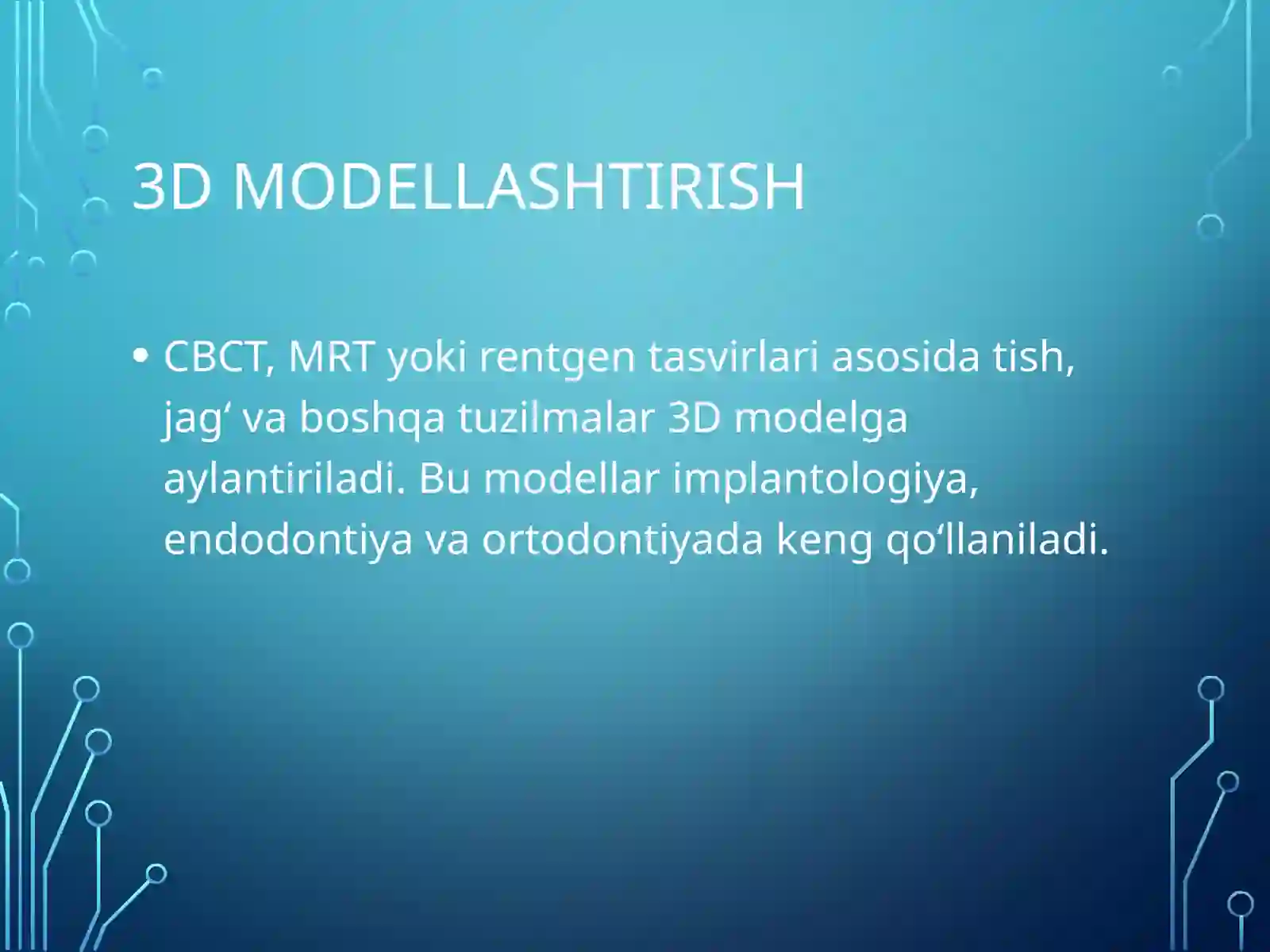 3D MODELLASHTIRISH

• CBCT, MRT yoki rentgen tasvirlari asosida tish, jag‘ va boshqa tuzilmalar 3D modelga aylantiriladi. Bu modellar implantologiya, endodontiya va ortodontiyada keng qo‘llaniladi.